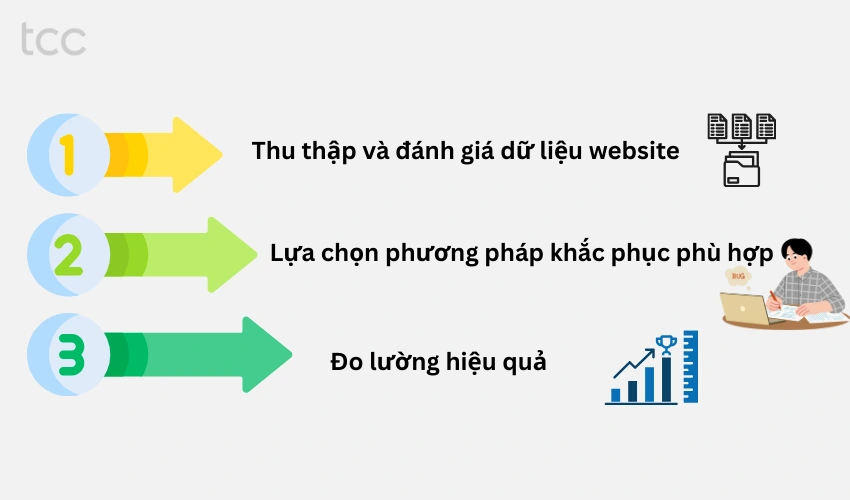 tcc

1

Thu thập và đánh giá dữ liệu website

2

Lựa chọn phương pháp khắc phục phù hợp

BUG

3

Đo lường hiệu quả